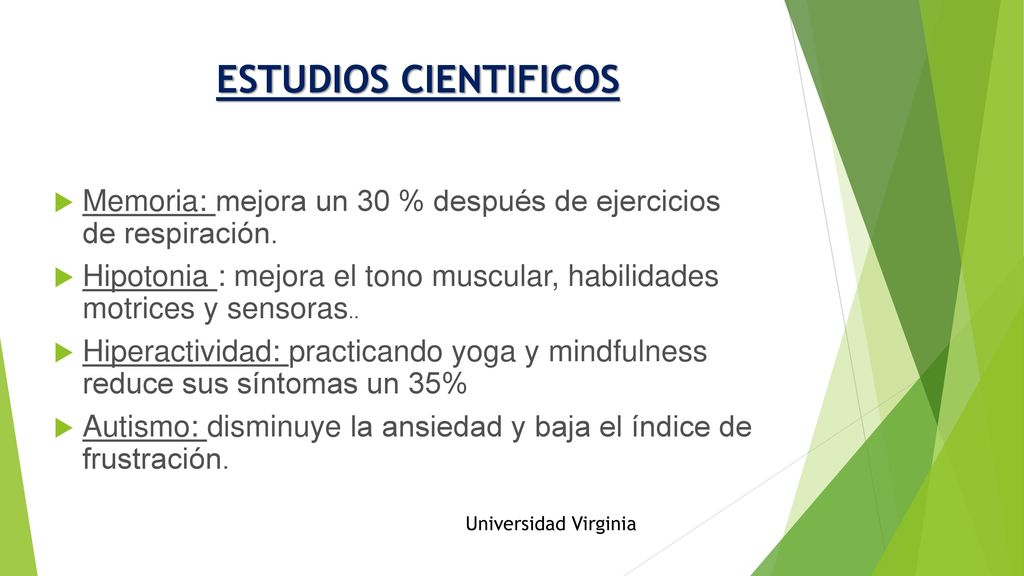 ESTUDIOS CIENTIFICOS

Memoria: mejora un 30 % después de ejercicios de respiración.

Hipotonia : mejora el tono muscular, habilidades motrices y sensoras..

Hiperactividad: practicando yoga y mindfulness reduce sus síntomas un 35%

Autismo: disminuye la ansiedad y baja el índice de frustración.

Universidad Virginia